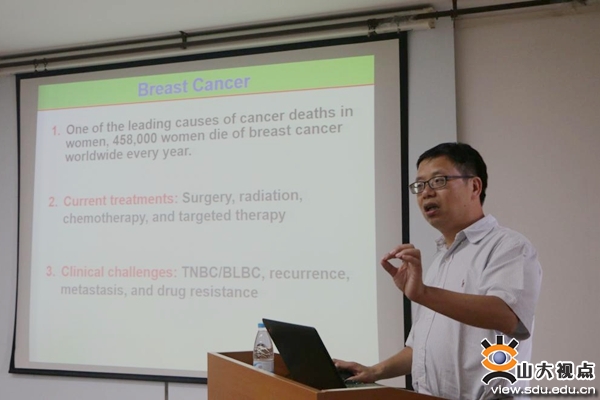 Breast Cancer

1. One of the leading causes of cancer deaths in women, 458,000 women die of breast cancer worldwide every year.

2. Current treatments: Surgery, radiation, chemotherapy, and targeted therapy

3. Clinical challenges: TNBC/BLBC, recurrence, metastasis, and drug resistance

山大视点
view.sdu.edu.cn